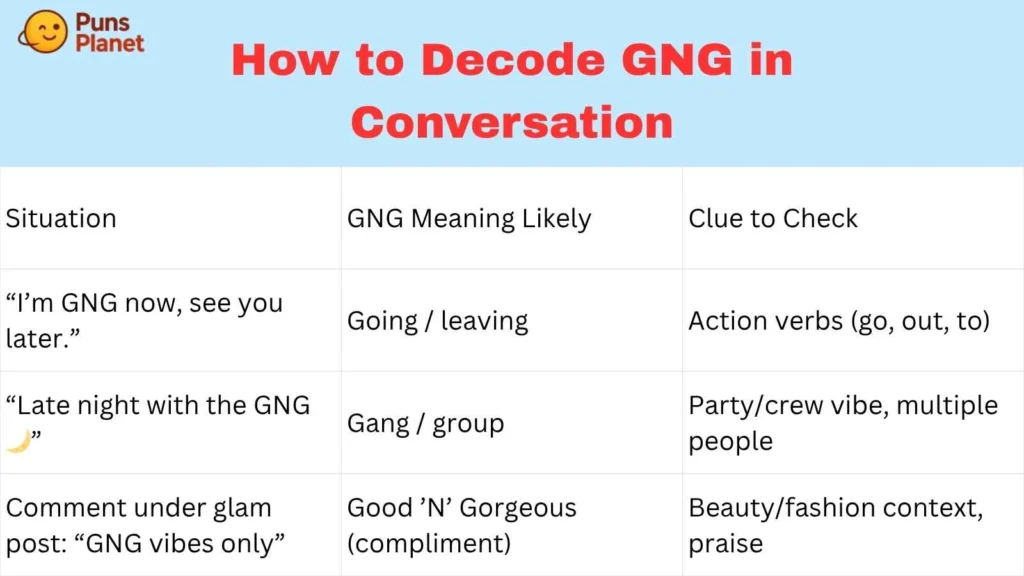 Puns Planet

How to Decode GNG in Conversation

| Situation | GNG Meaning Likely | Clue to Check |
|---|---|---|
| “I’m GNG now, see you later.” | Going / leaving | Action verbs (go, out, to) |
| “Late night with the GNG 🌙” | Gang / group | Party/crew vibe, multiple people |
| Comment under glam post: “GNG vibes only” | Good ’N’ Gorgeous (compliment) | Beauty/fashion context, praise |